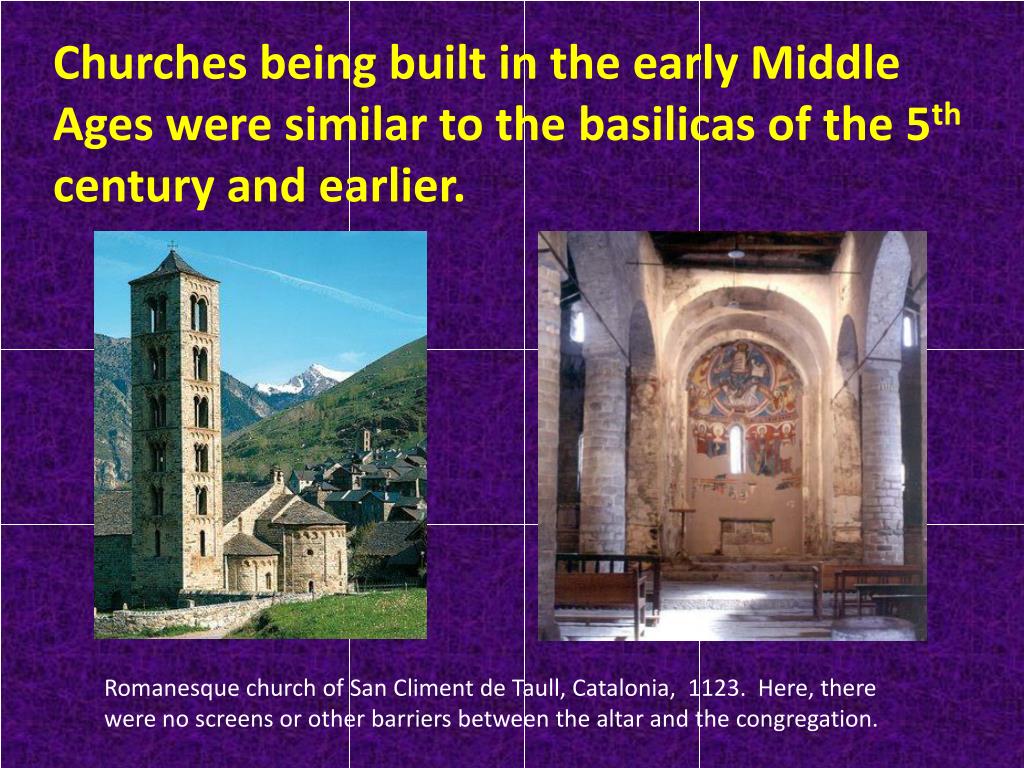 Churches being built in the early Middle Ages were similar to the basilicas of the 5$^{th}$ century and earlier.

Romanesque church of San Climent de Taull, Catalonia, 1123. Here, there were no screens or other barriers between the altar and the congregation.